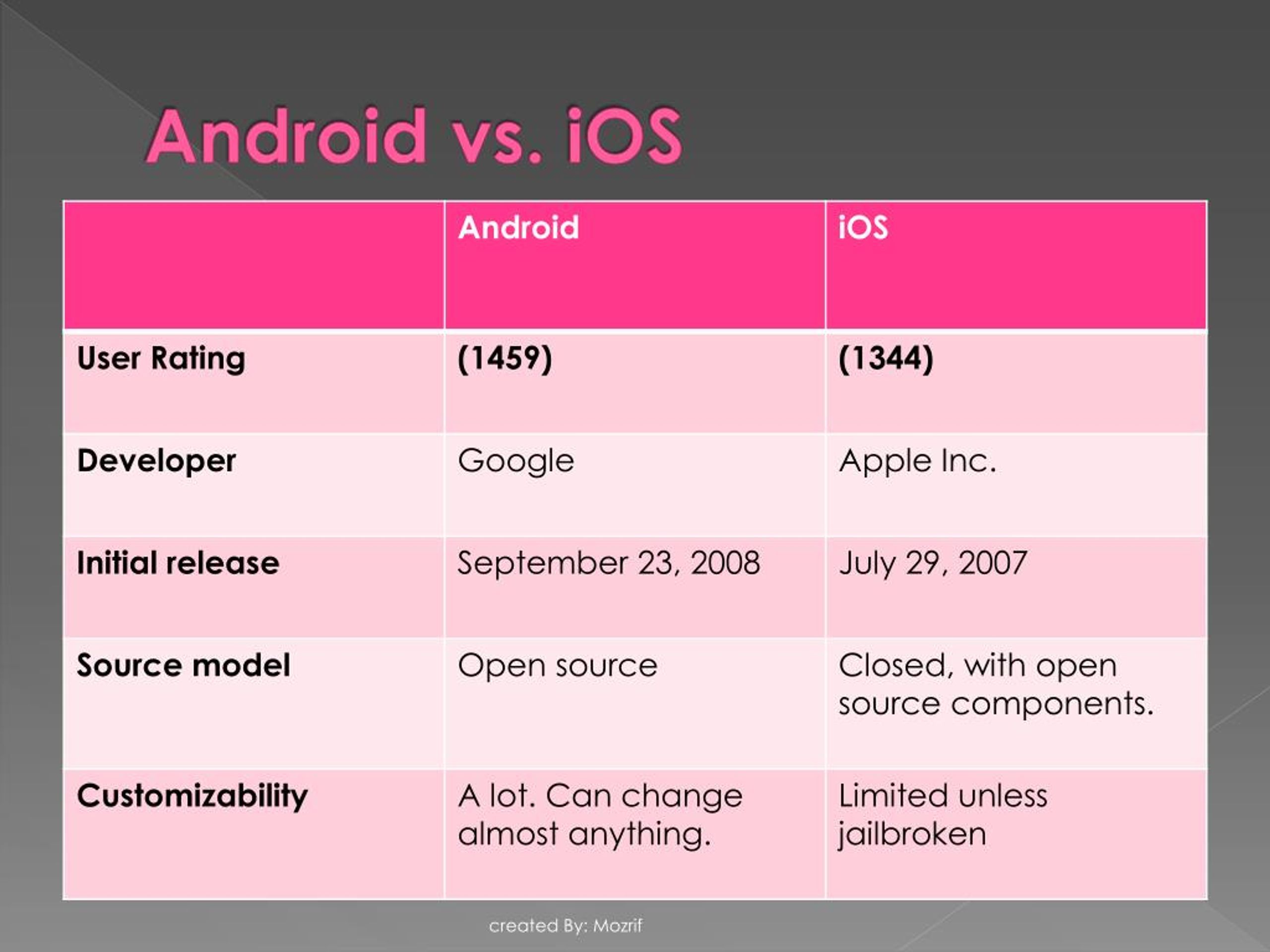 Android vs. iOS

| | Android | iOS |
|---|---|---|
| User Rating | (1459) | (1344) |
| Developer | Google | Apple Inc. |
| Initial release | September 23, 2008 | July 29, 2007 |
| Source model | Open source | Closed, with open source components. |
| Customizability | A lot. Can change almost anything. | Limited unless jailbroken |

created By: Mozrif